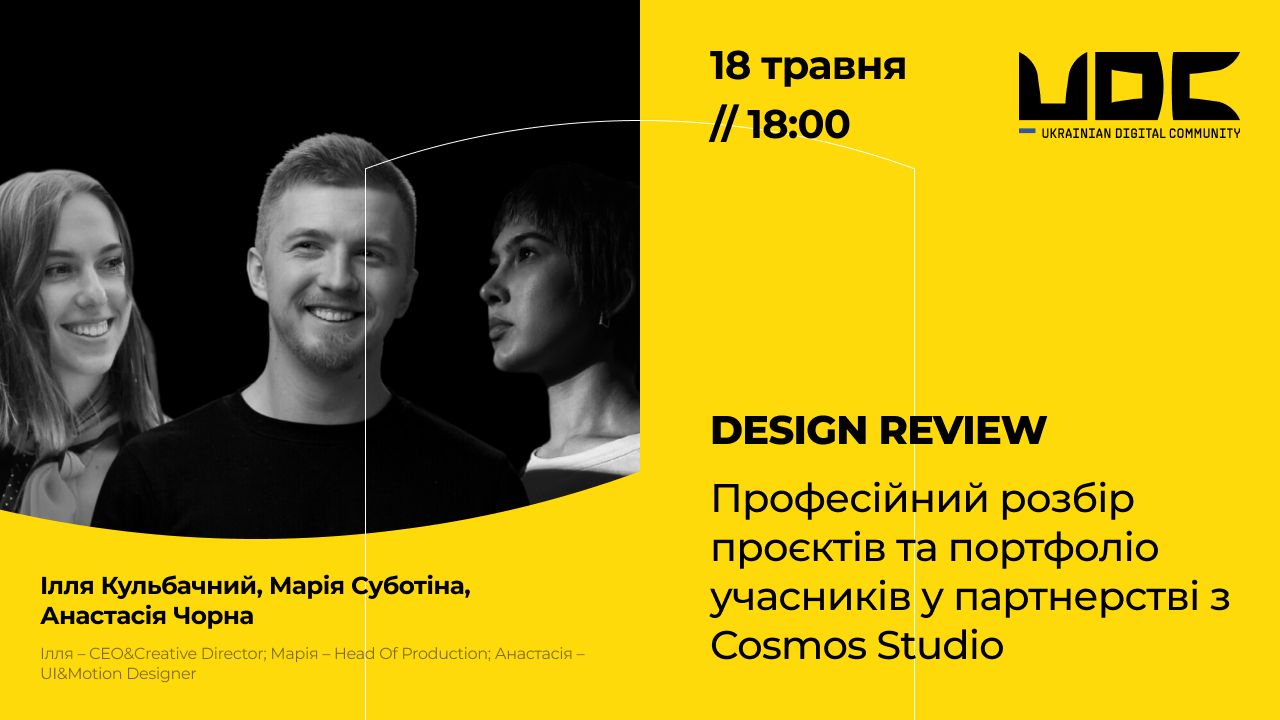 18 травня
// 18:00

UDC
UKRAINIAN DIGITAL COMMUNITY

DESIGN REVIEW

Професійний розбір проєктів та портфоліо учасників у партнерстві з Cosmos Studio

Ілля Кульбачний, Марія Суботіна, Анастасія Чорна

Ілля – CEO&Creative Director; Марія – Head Of Production; Анастасія – UI&Motion Designer